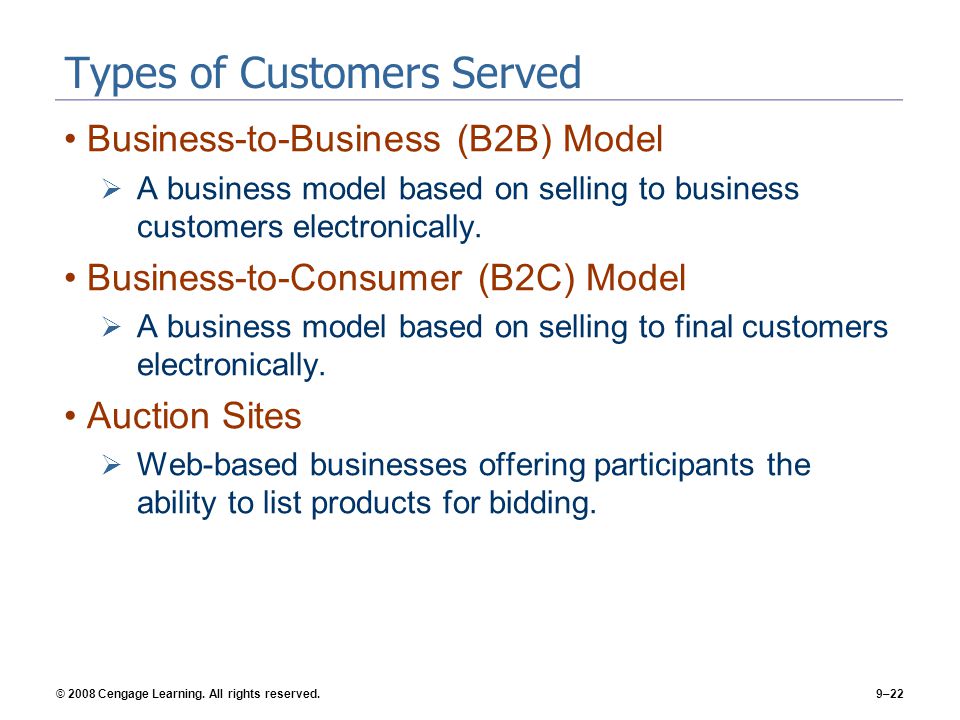 Types of Customers Served

• Business-to-Business (B2B) Model

➢ A business model based on selling to business customers electronically.

• Business-to-Consumer (B2C) Model

➢ A business model based on selling to final customers electronically.

• Auction Sites

➢ Web-based businesses offering participants the ability to list products for bidding.

© 2008 Cengage Learning. All rights reserved.

9–22